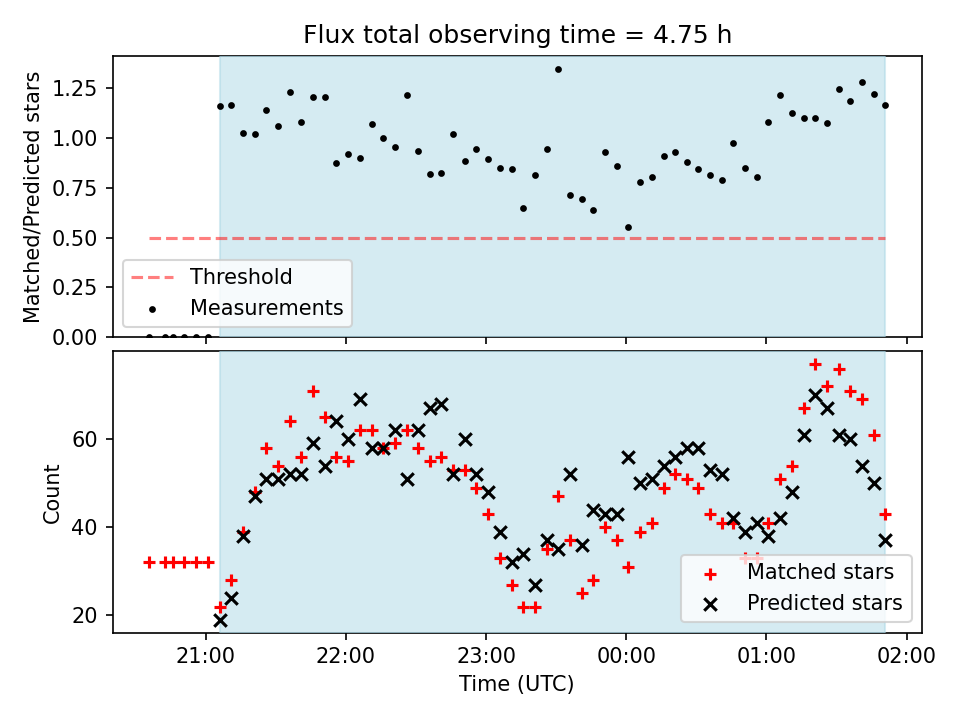 Flux total observing time = 4.75 h

Matched/Predicted stars

1.25
1.00
0.75
0.50
0.25
0.00

Threshold
Measurements

Count

60
40
20

Matched stars
Predicted stars

21:00
22:00
23:00
00:00
01:00
02:00

Time (UTC)